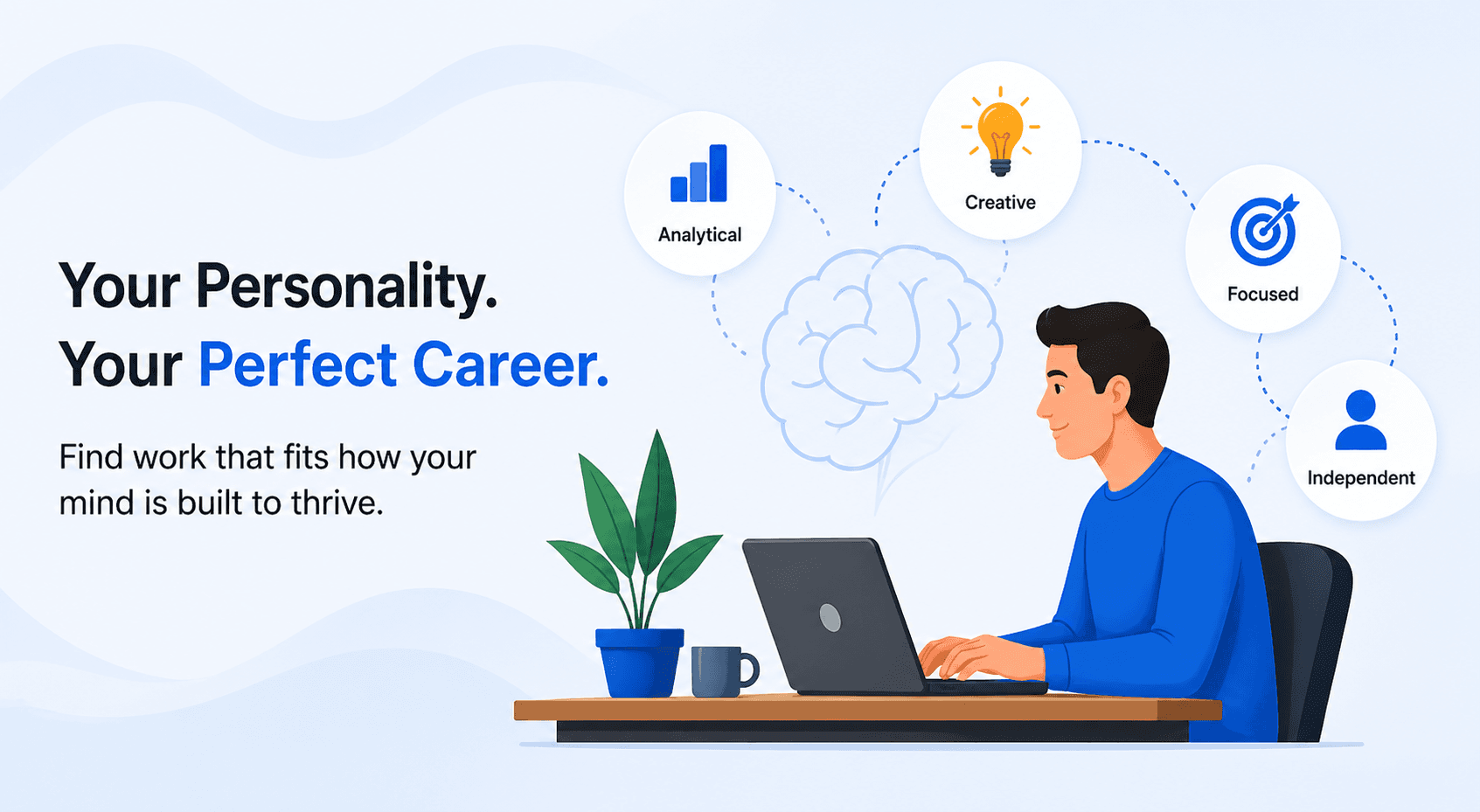 Your Personality.
Your Perfect Career.

Find work that fits how your mind is built to thrive.

Analytical

Creative

Focused

Independent